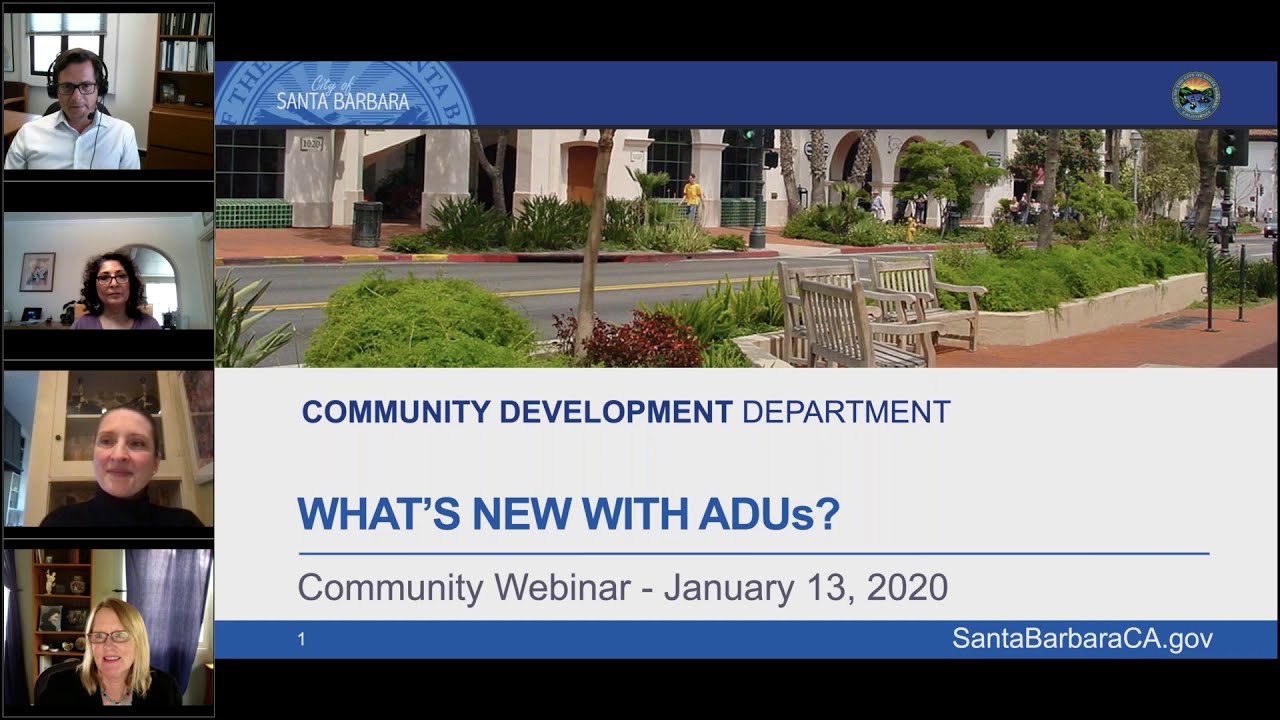 City of
SANTA BARBARA

1020

COMMUNITY DEVELOPMENT DEPARTMENT

WHAT'S NEW WITH ADUs?

Community Webinar - January 13, 2020

1

SantaBarbaraCA.gov